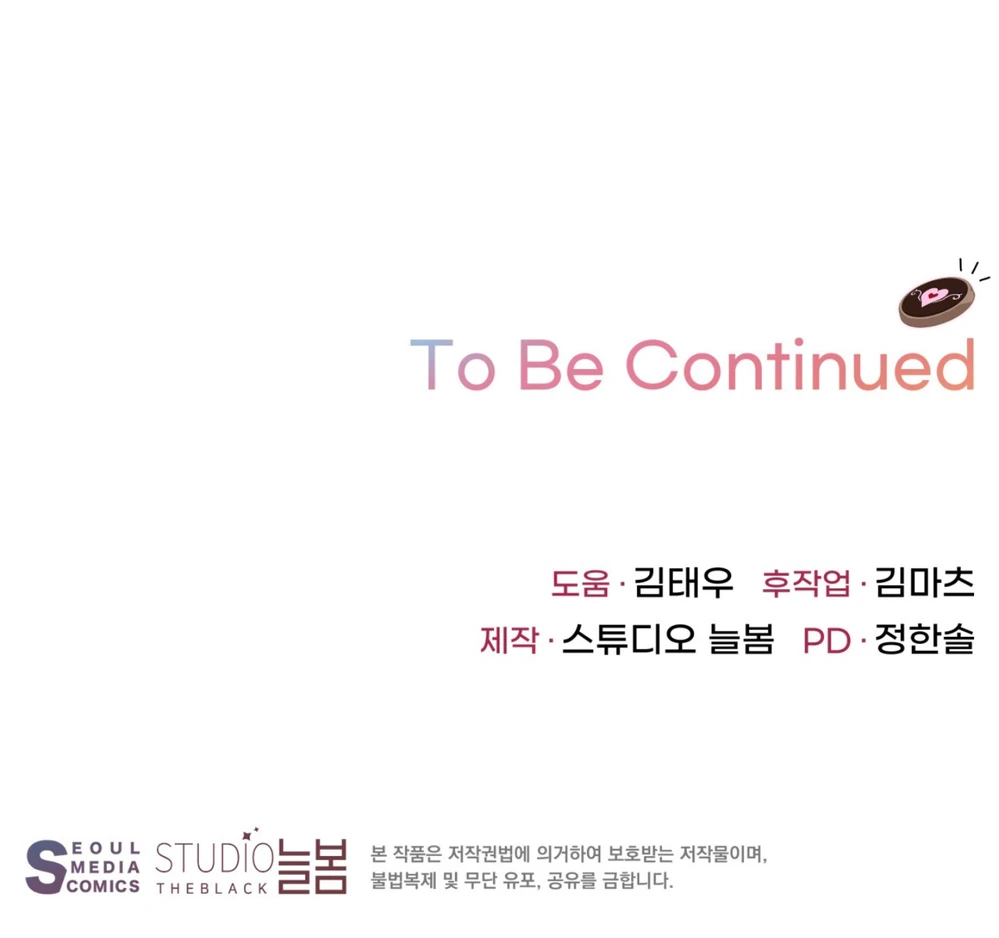 To Be Continued

도움 · 김태우 후작업 · 김마츠
제작 · 스튜디오 늘봄 PD · 정한솔

SEOUL MEDIA COMICS STUDIO 늘봄 THEBLACK 본 작품은 저작권법에 의거하여 보호받는 저작물이며, 불법복제 및 무단 유포, 공유를 금합니다.